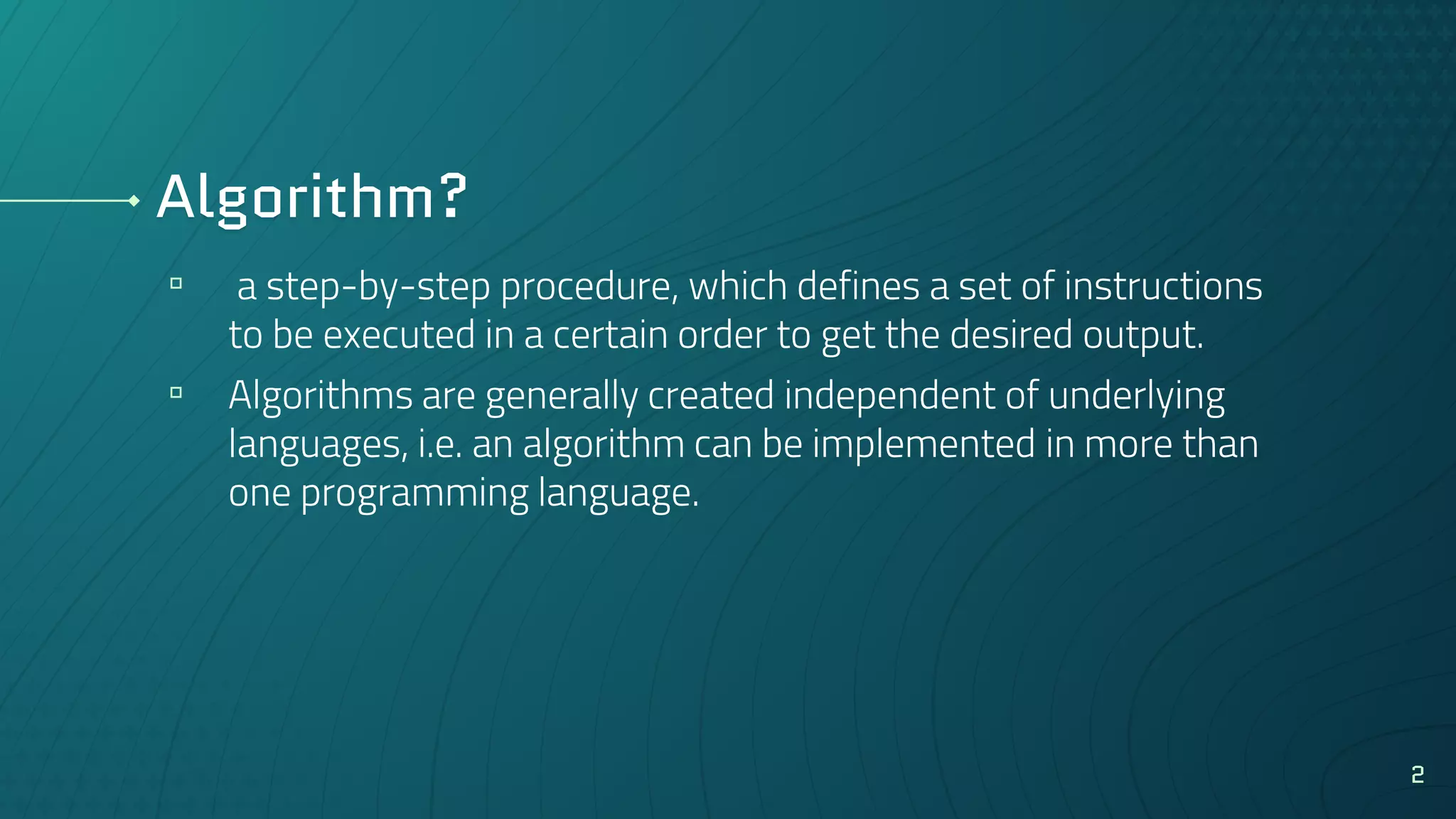 Algorithm?

▫ a step-by-step procedure, which defines a set of instructions to be executed in a certain order to get the desired output.

▫ Algorithms are generally created independent of underlying languages, i.e. an algorithm can be implemented in more than one programming language.

2